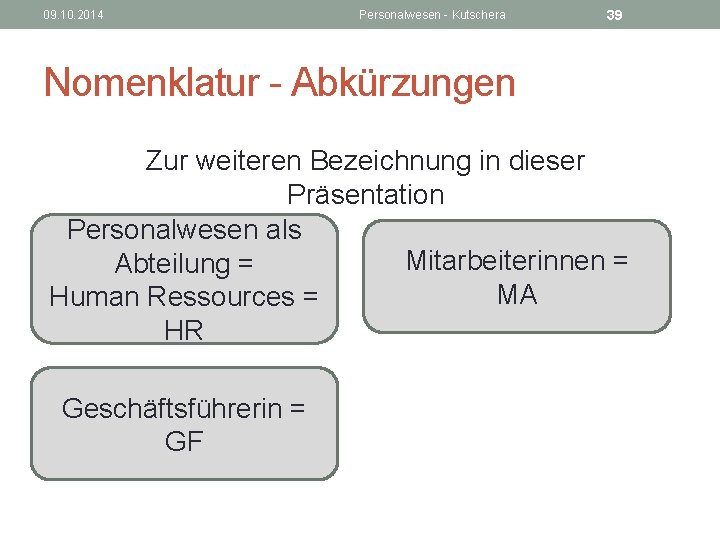 09.10.2014 Personalwesen - Kutschera 39

Nomenklatur - Abkürzungen

Zur weiteren Bezeichnung in dieser Präsentation

Personalwesen als Abteilung = Human Ressources = HR

Mitarbeiterinnen = MA

Geschäftsführerin = GF